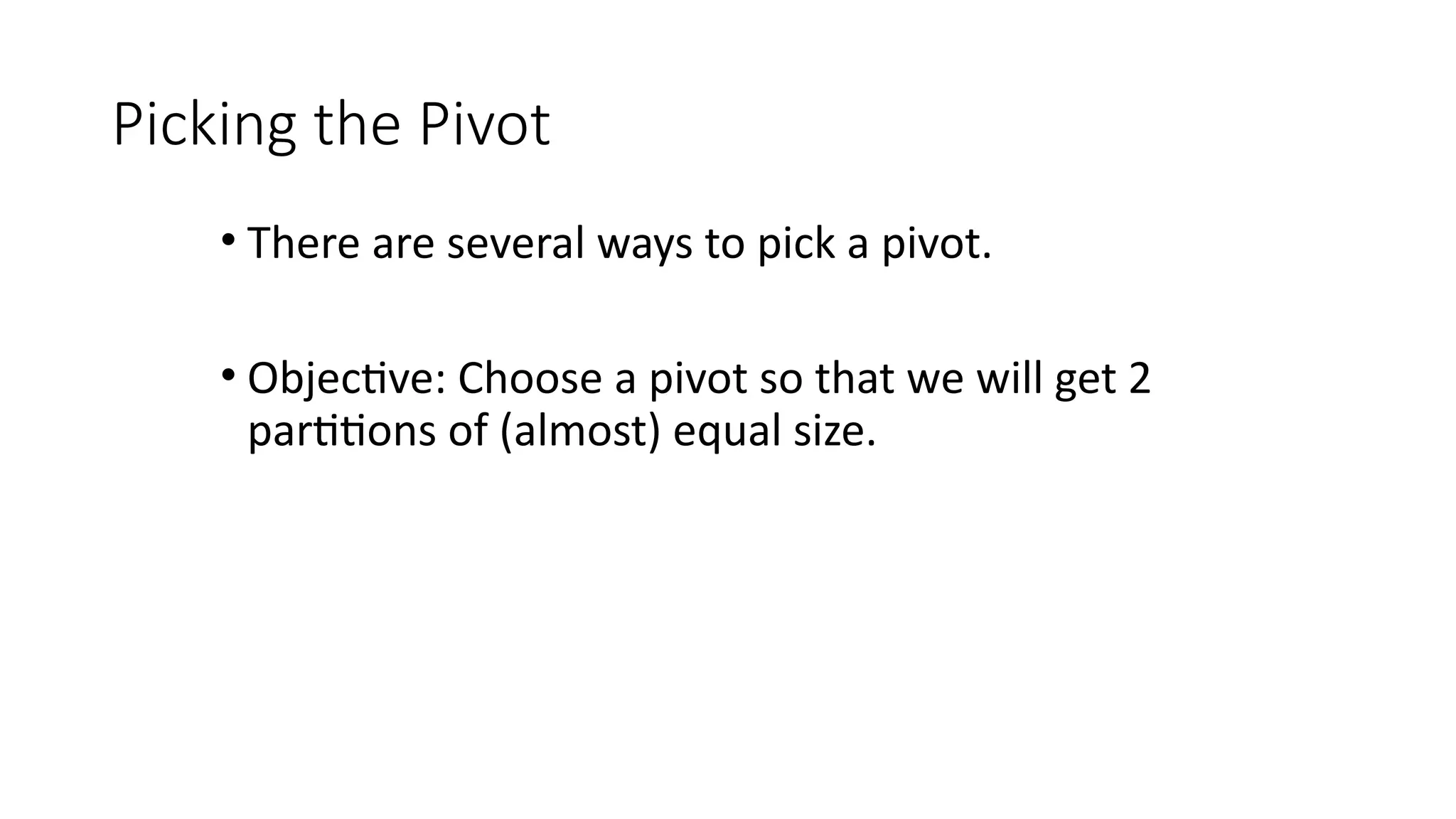 Picking the Pivot

• There are several ways to pick a pivot.

• Objective: Choose a pivot so that we will get 2 partitions of (almost) equal size.